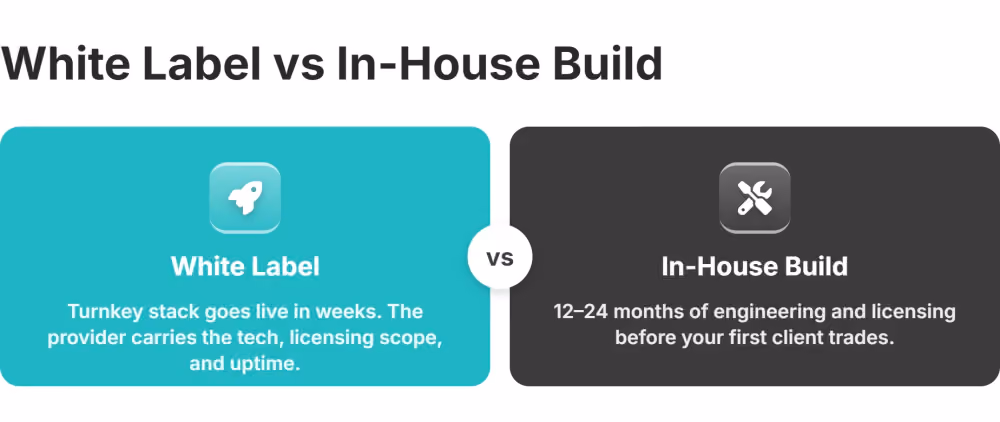 White Label vs In-House Build

White Label

Turnkey stack goes live in weeks. The provider carries the tech, licensing scope, and uptime.

vs

In-House Build

12–24 months of engineering and licensing before your first client trades.